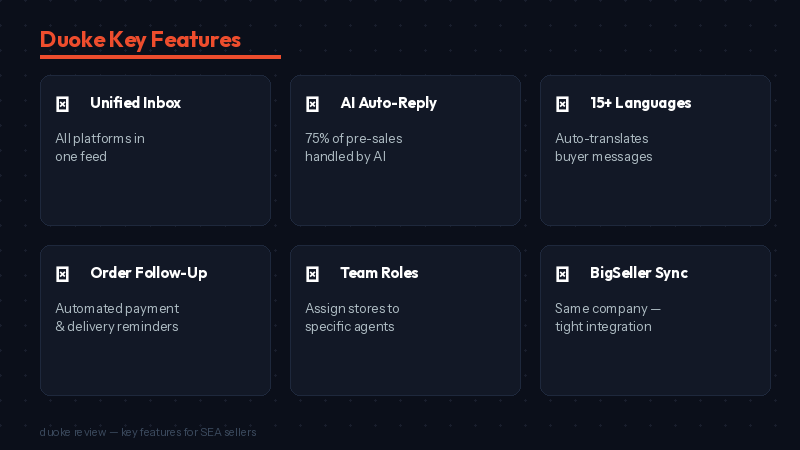 Duoke Key Features

Unified Inbox

All platforms in one feed

AI Auto-Reply

75% of pre-sales handled by AI

15+ Languages

Auto-translates buyer messages

Order Follow-Up

Automated payment & delivery reminders

Team Roles

Assign stores to specific agents

BigSeller Sync

Same company — tight integration

duoke review — key features for SEA sellers